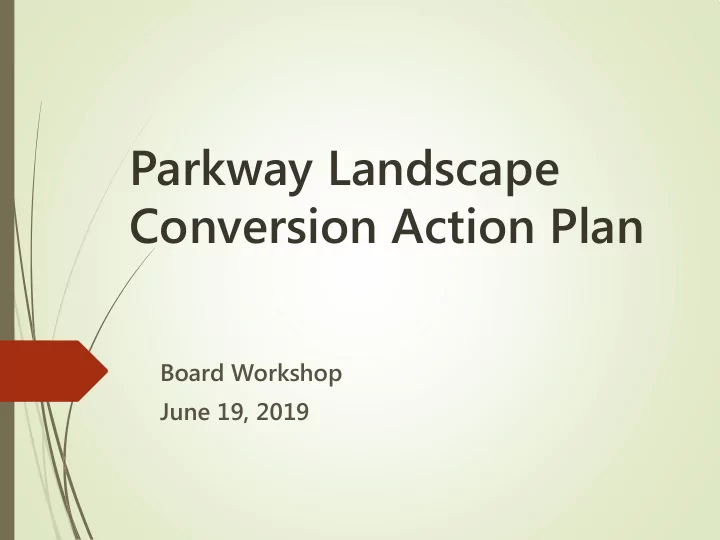 Parkway Landscape Conversion Action Plan

Board Workshop
June 19, 2019